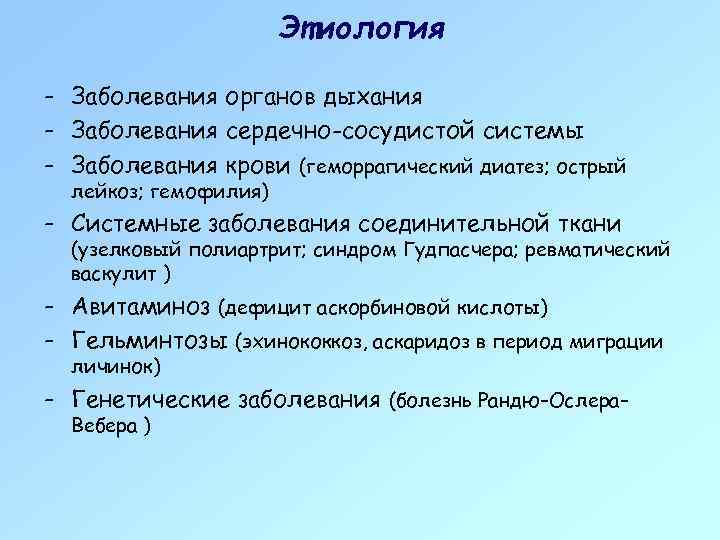 Этиология

– Заболевания органов дыхания
– Заболевания сердечно-сосудистой системы
– Заболевания крови (геморрагический диатез; острый лейкоз; гемофилия)
– Системные заболевания соединительной ткани (узелковый полиартрит; синдром Гудпасчера; ревматический васкулит )
– Авитаминоз (дефицит аскорбиновой кислоты)
– Гельминтозы (эхинококкоз, аскаридоз в период миграции личинок)
– Генетические заболевания (болезнь Рандю-Ослера-Вебера )